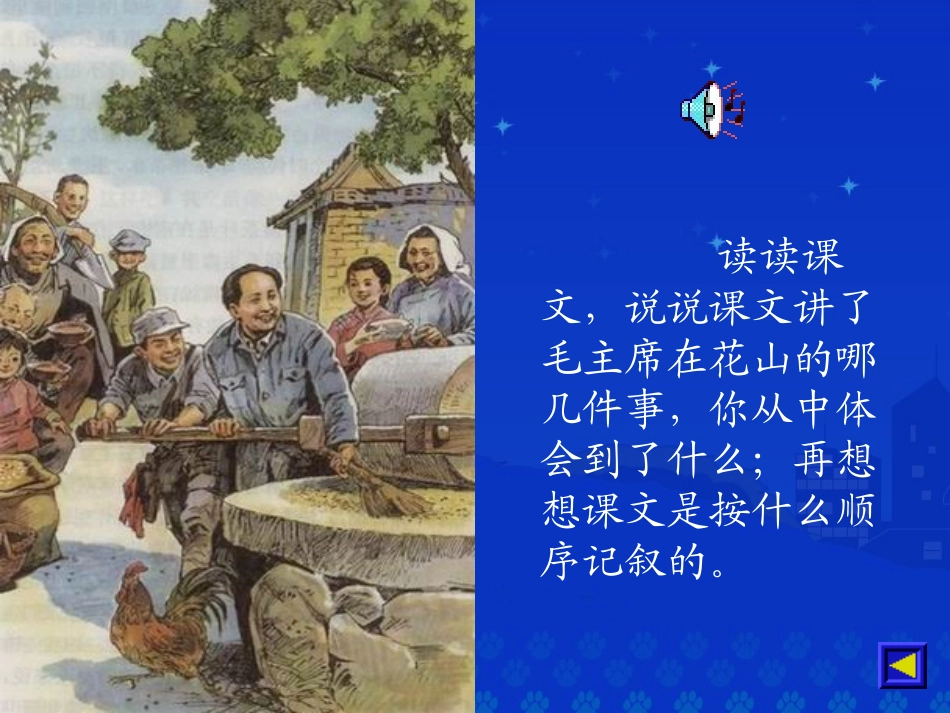 读读课文，说说课文讲了毛主席在花山的哪几件事，你从中体会到了什么；再想想课文是按什么顺序记叙的。